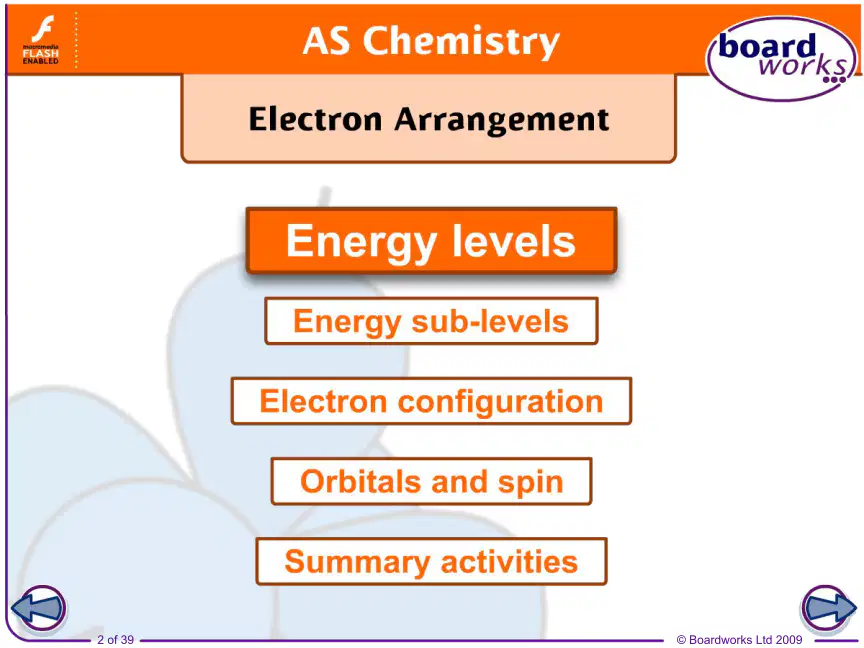 macromedia
FLASH
ENABLED

AS Chemistry

boardworks

Electron Arrangement

Energy levels

Energy sub-levels

Electron configuration

Orbitals and spin

Summary activities

2 of 39

© Boardworks Ltd 2009